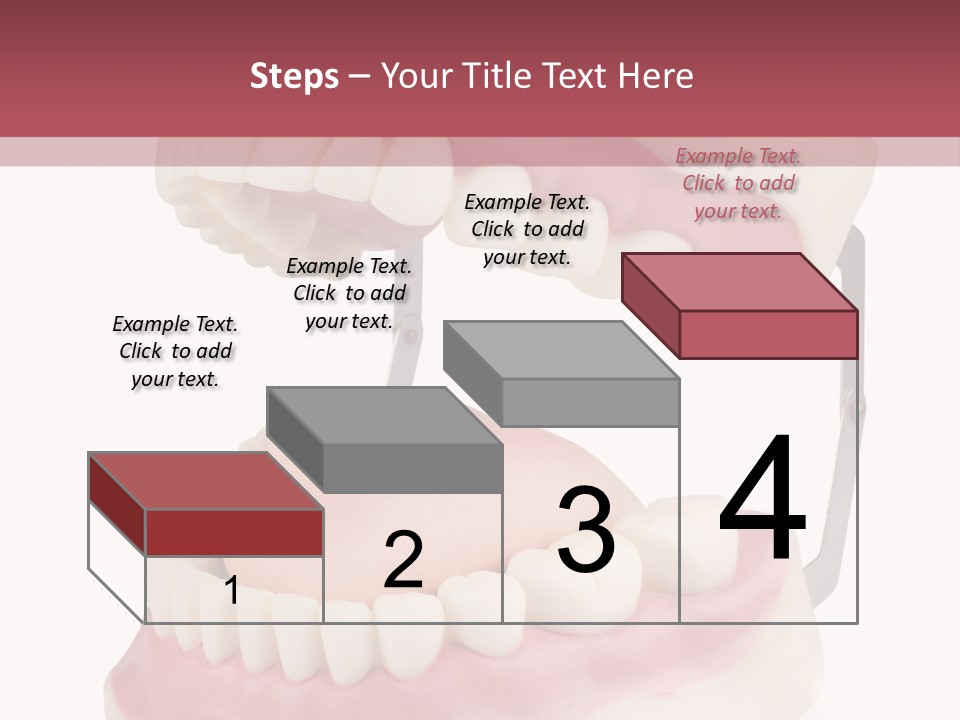 Steps – Your Title Text Here

Example Text. Click to add your text.

Example Text. Click to add your text.

Example Text. Click to add your text.

Example Text. Click to add your text.

1

2

3

4